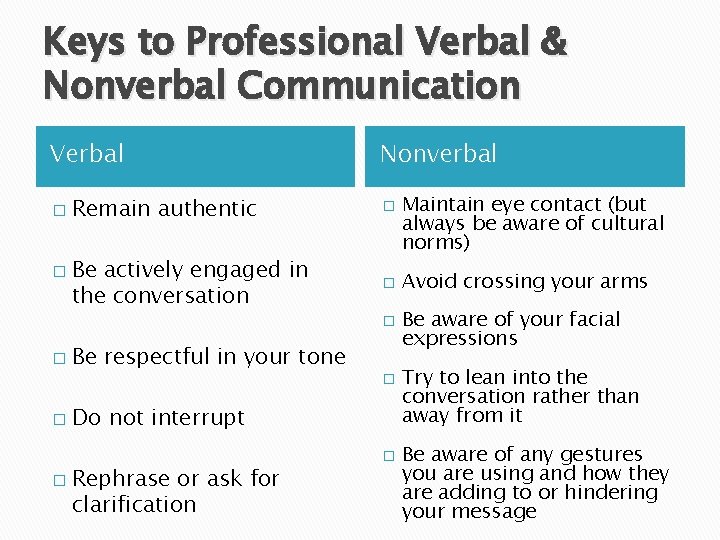 Keys to Professional Verbal & Nonverbal Communication

Verbal

□ Remain authentic

□ Be actively engaged in the conversation

□ Be respectful in your tone

□ Do not interrupt

□ Rephrase or ask for clarification

Nonverbal

□ Maintain eye contact (but always be aware of cultural norms)

□ Avoid crossing your arms

□ Be aware of your facial expressions

□ Try to lean into the conversation rather than away from it

□ Be aware of any gestures you are using and how they are adding to or hindering your message